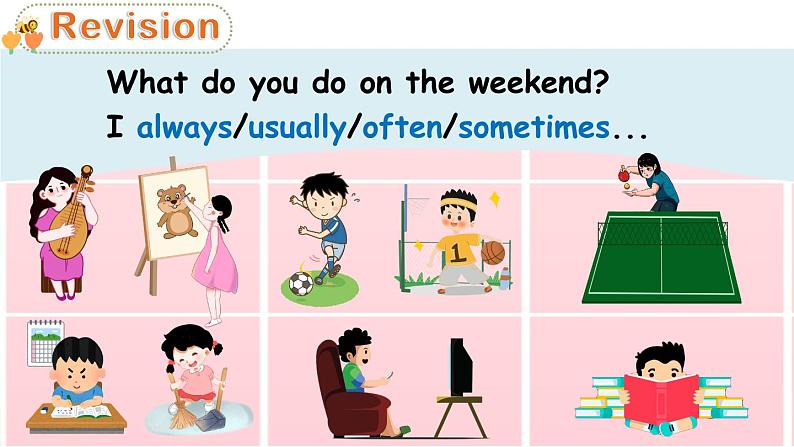 Revision

What do you do on the weekend?
I always/usually/often/sometimes...

1